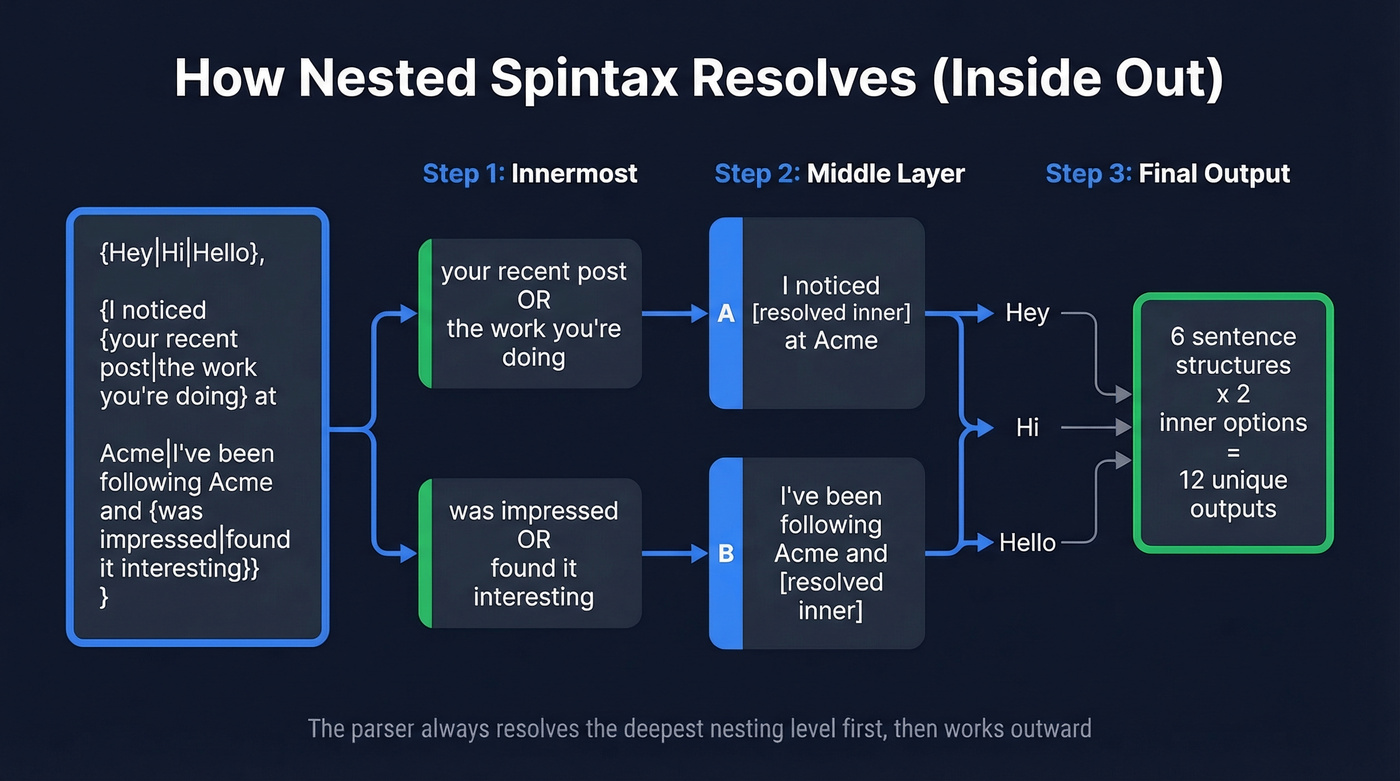 How Nested Spintax Resolves (Inside Out)

Step 1: Innermost

Step 2: Middle Layer

Step 3: Final Output

{Hey|Hi|Hello},

{I noticed {your recent post|the work you're doing} at

Acme|I've been following Acme and {was impressed|found it interesting}}
}

your recent post
OR
the work you're doing

was impressed
OR
found it interesting

A

I noticed
[resolved inner]
at Acme

B

I've been following Acme and [resolved inner]

Hey

Hi

Hello

6 sentence structures
x 2
inner options
=
12 unique outputs

The parser always resolves the deepest nesting level first, then works outward